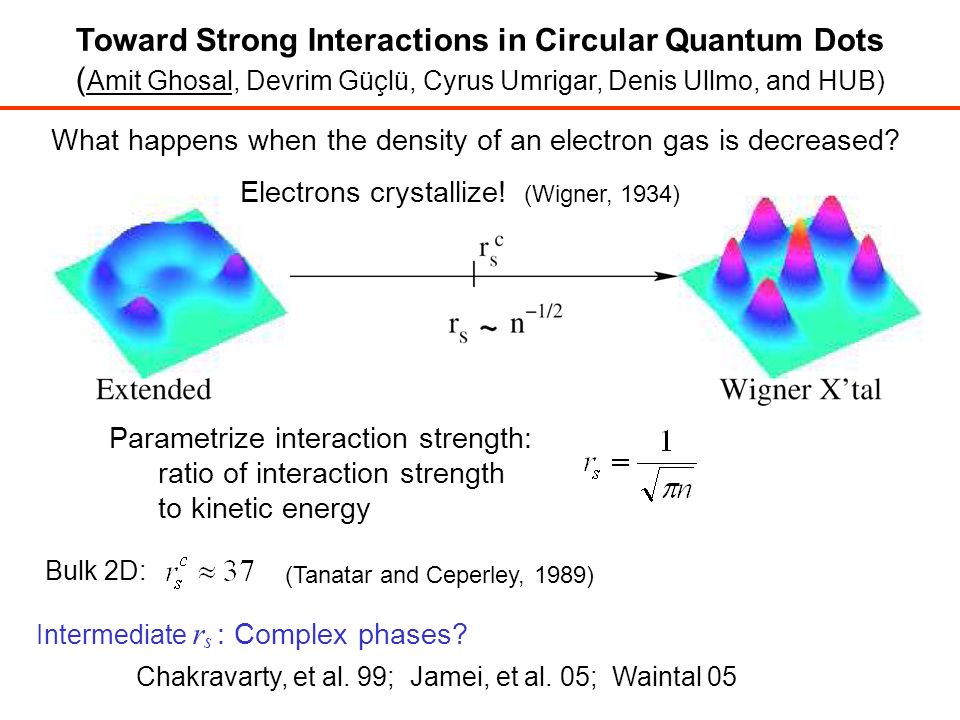 Toward Strong Interactions in Circular Quantum Dots
(Amit Ghosal, Devrim Güçlü, Cyrus Umrigar, Denis Ullmo, and HUB)

What happens when the density of an electron gas is decreased?

Electrons crystallize! (Wigner, 1934)

$r_s^c$

$r_s \sim n^{-1/2}$

Extended

Wigner X'tal

Parametrize interaction strength:
ratio of interaction strength
to kinetic energy

$r_s = \frac{1}{\sqrt{\pi n}}$

Bulk 2D: $r_s^c \approx 37$ (Tanatar and Ceperley, 1989)

Intermediate $r_s$ : Complex phases?

Chakravarty, et al. 99; Jamei, et al. 05; Waintal 05